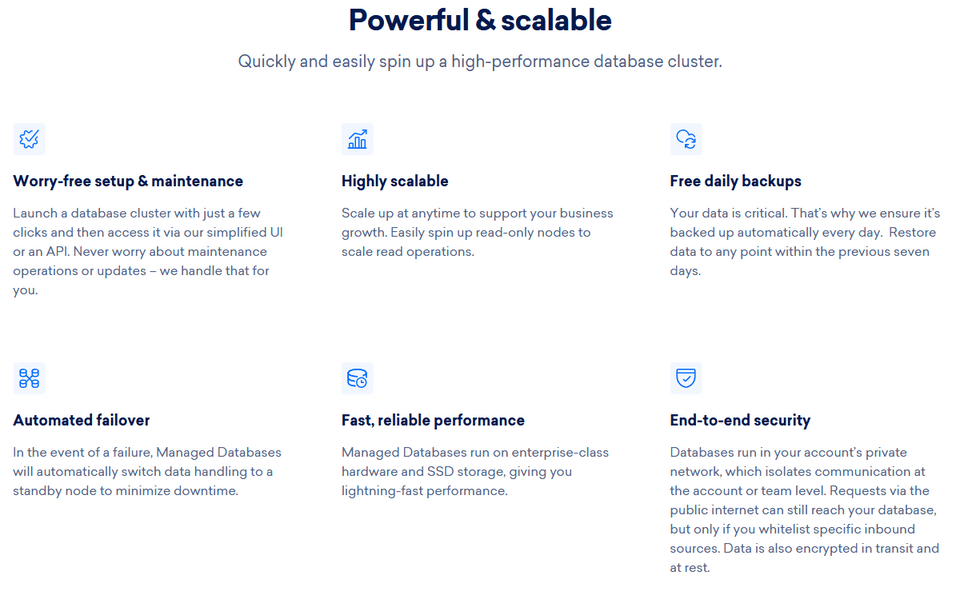 Powerful & scalable

Quickly and easily spin up a high-performance database cluster.

Worry-free setup & maintenance

Launch a database cluster with just a few clicks and then access it via our simplified UI or an API. Never worry about maintenance operations or updates – we handle that for you.

Highly scalable

Scale up at anytime to support your business growth. Easily spin up read-only nodes to scale read operations.

Free daily backups

Your data is critical. That's why we ensure it's backed up automatically every day. Restore data to any point within the previous seven days.

Automated failover

In the event of a failure, Managed Databases will automatically switch data handling to a standby node to minimize downtime.

Fast, reliable performance

Managed Databases run on enterprise-class hardware and SSD storage, giving you lightning-fast performance.

End-to-end security

Databases run in your account's private network, which isolates communication at the account or team level. Requests via the public internet can still reach your database, but only if you whitelist specific inbound sources. Data is also encrypted in transit and at rest.